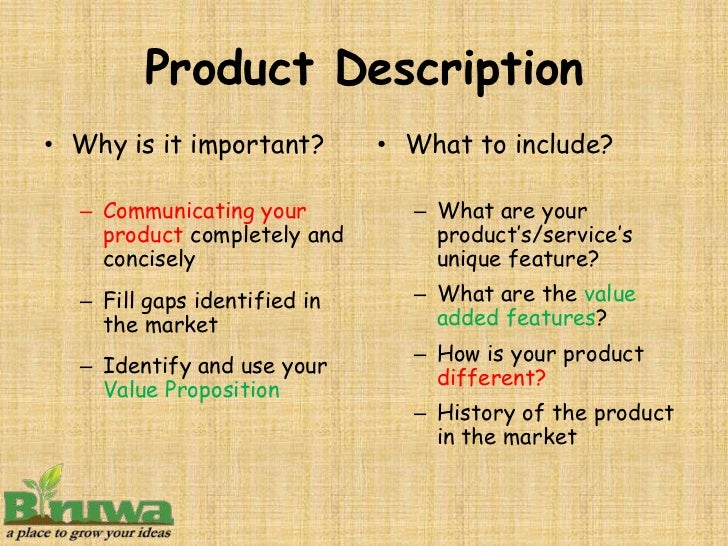 Product Description

• Why is it important?

– Communicating your product completely and concisely

– Fill gaps identified in the market

– Identify and use your Value Proposition

• What to include?

– What are your product's/service's unique feature?

– What are the value added features?

– How is your product different?

– History of the product in the market

Biruwa
a place to grow your ideas